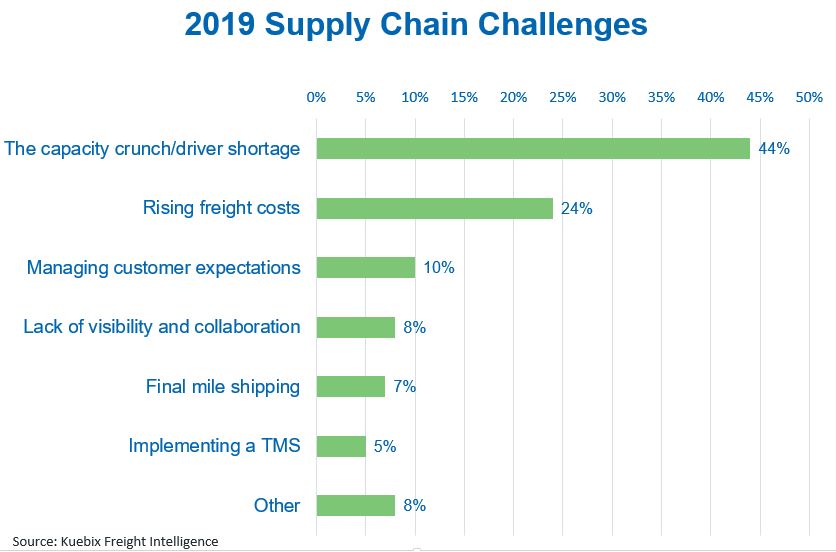 2019 Supply Chain Challenges

0% 5% 10% 15% 20% 25% 30% 35% 40% 45% 50%

The capacity crunch/driver shortage 44%
Rising freight costs 24%
Managing customer expectations 10%
Lack of visibility and collaboration 8%
Final mile shipping 7%
Implementing a TMS 5%
Other 8%

Source: Kuebix Freight Intelligence